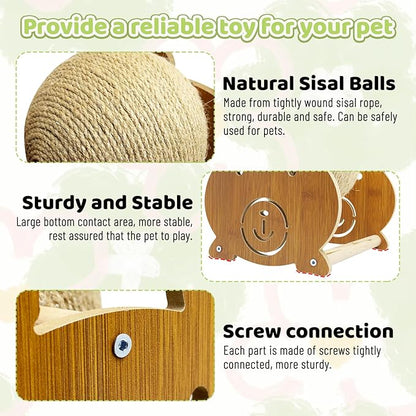 Provide a reliable toy for your pet

Natural Sisal Balls
Made from tightly wound sisal rope, strong, durable and safe. Can be safely used for pets.

Sturdy and Stable
Large bottom contact area, more stable, rest assured that the pet to play.

Screw connection
Each part is made of screws tightly connected, more sturdy.